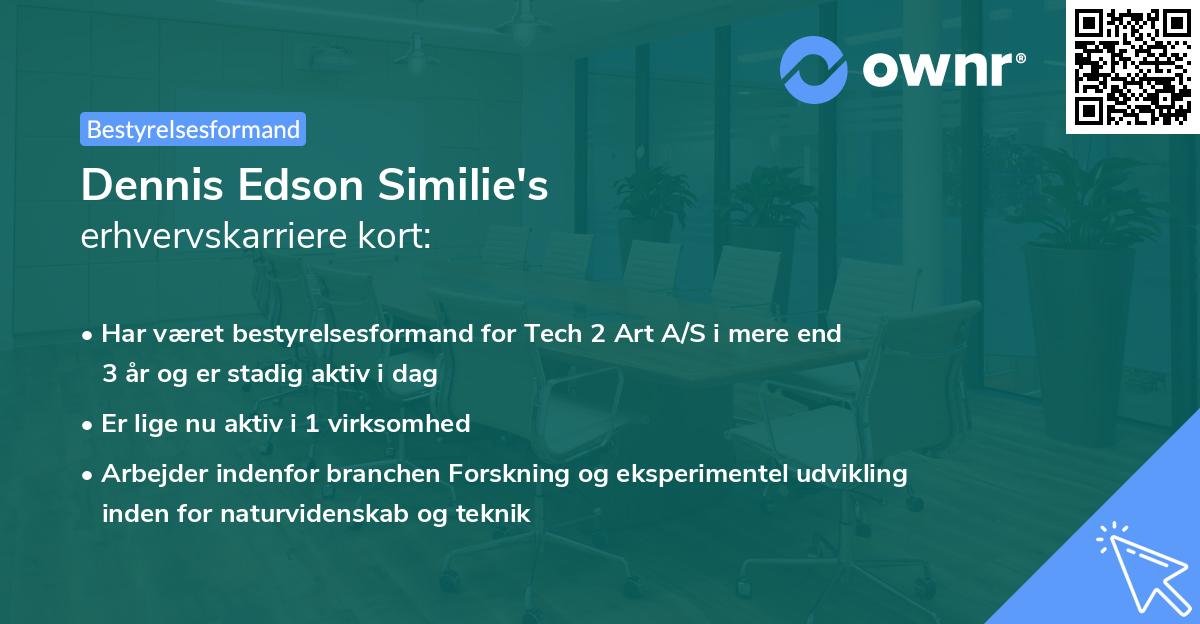 ownr®

Bestyrelsesformand

Dennis Edson Similie's
erhvervskarriere kort:

• Har været bestyrelsesformand for Tech 2 Art A/S i mere end 3 år og er stadig aktiv i dag
• Er lige nu aktiv i 1 virksomhed
• Arbejder indenfor branchen Forskning og eksperimentel udvikling inden for naturvidenskab og teknik